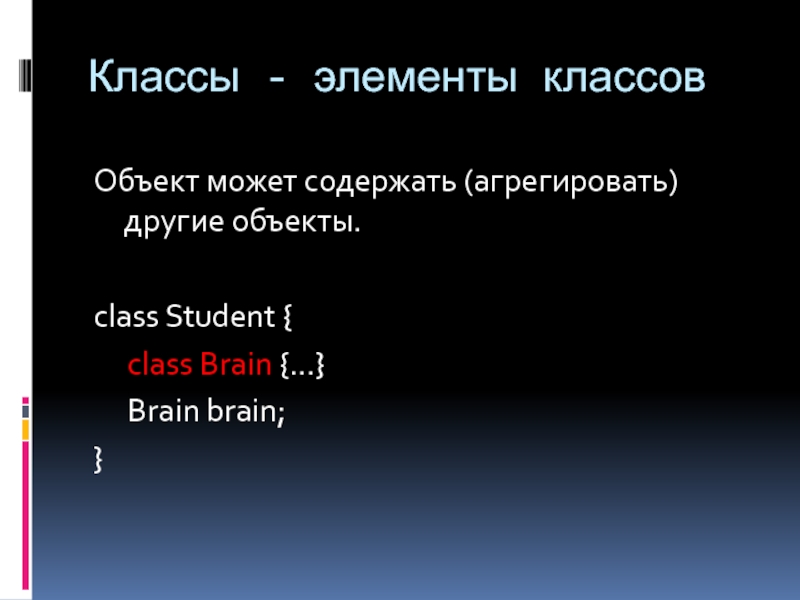 Классы - элементы классов

Объект может содержать (агрегировать) другие объекты.

class Student {
class Brain {…}
Brain brain;
}